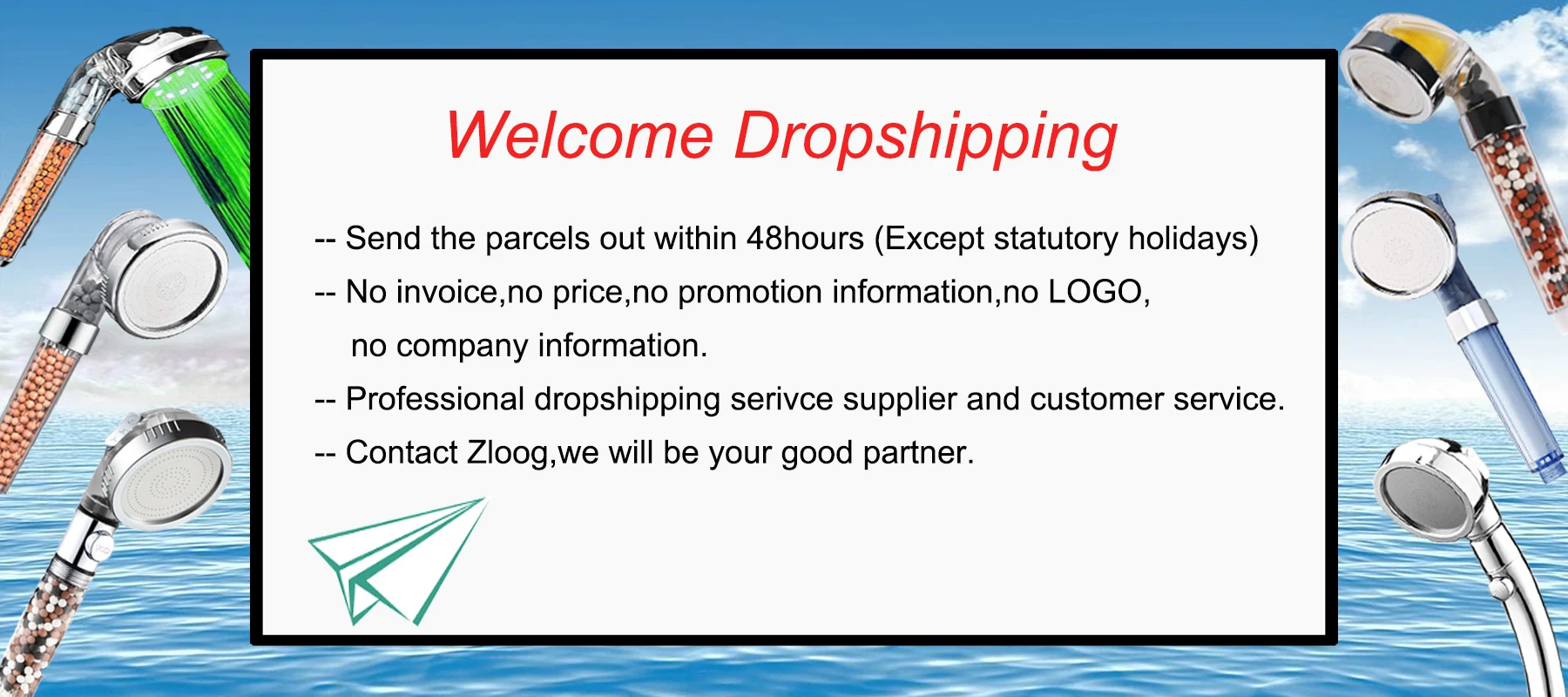 Welcome Dropshipping

-- Send the parcels out within 48hours (Except statutory holidays)

-- No invoice,no price,no promotion information,no LOGO, no company information.

-- Professional dropshipping serivce supplier and customer service.

-- Contact Zloog,we will be your good partner.